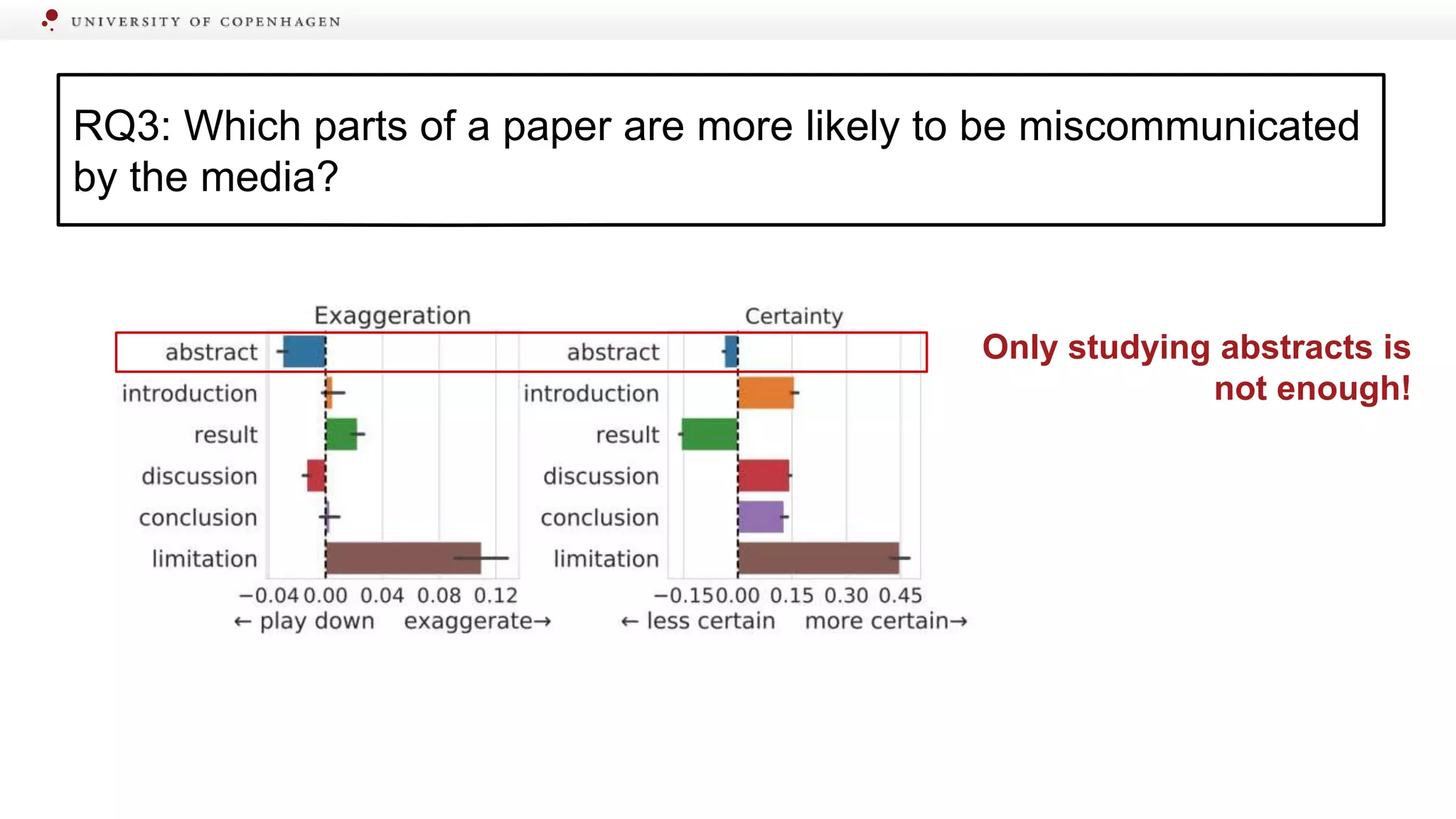 UNIVERSITY OF COPENHAGEN

RQ3: Which parts of a paper are more likely to be miscommunicated by the media?

Exaggeration

abstract
introduction
result
discussion
conclusion
limitation

−0.04 0.00 0.04 0.08 0.12
← play down exaggerate→

Certainty

abstract
introduction
result
discussion
conclusion
limitation

−0.15 0.00 0.15 0.30 0.45
← less certain more certain→

Only studying abstracts is not enough!